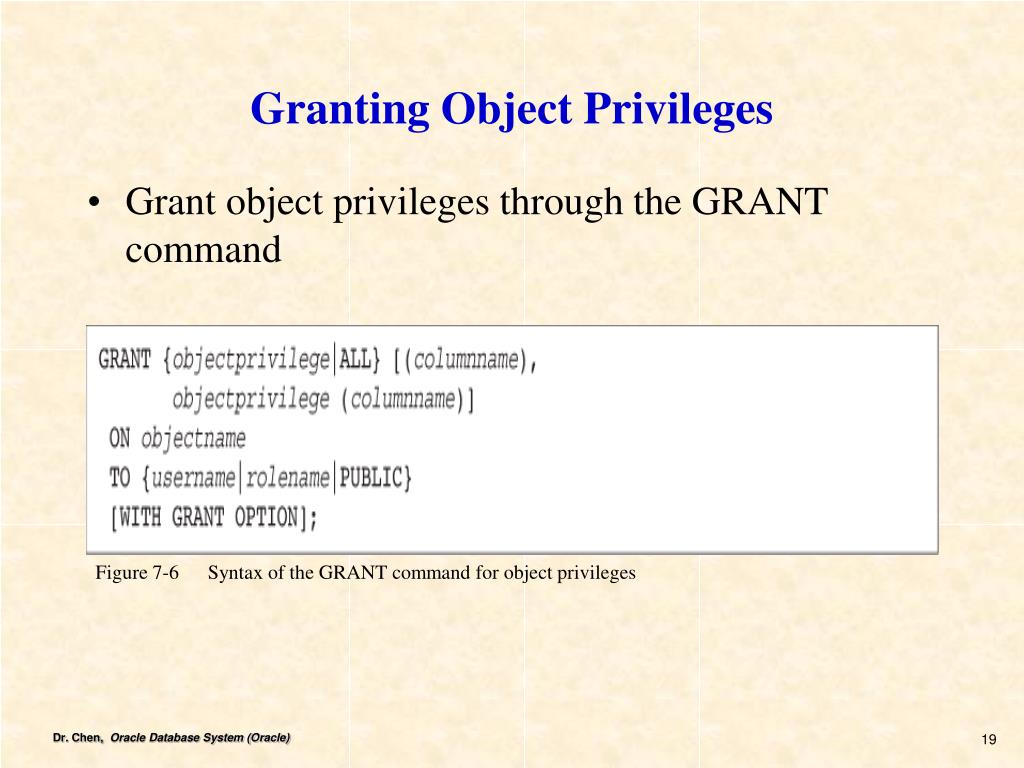 Granting Object Privileges

• Grant object privileges through the GRANT command

GRANT {objectprivilege|ALL} [(columnname),
objectprivilege (columnname)]
ON objectname
TO {username|rolename|PUBLIC}
[WITH GRANT OPTION];

Figure 7-6 Syntax of the GRANT command for object privileges

Dr. Chen, Oracle Database System (Oracle)

19